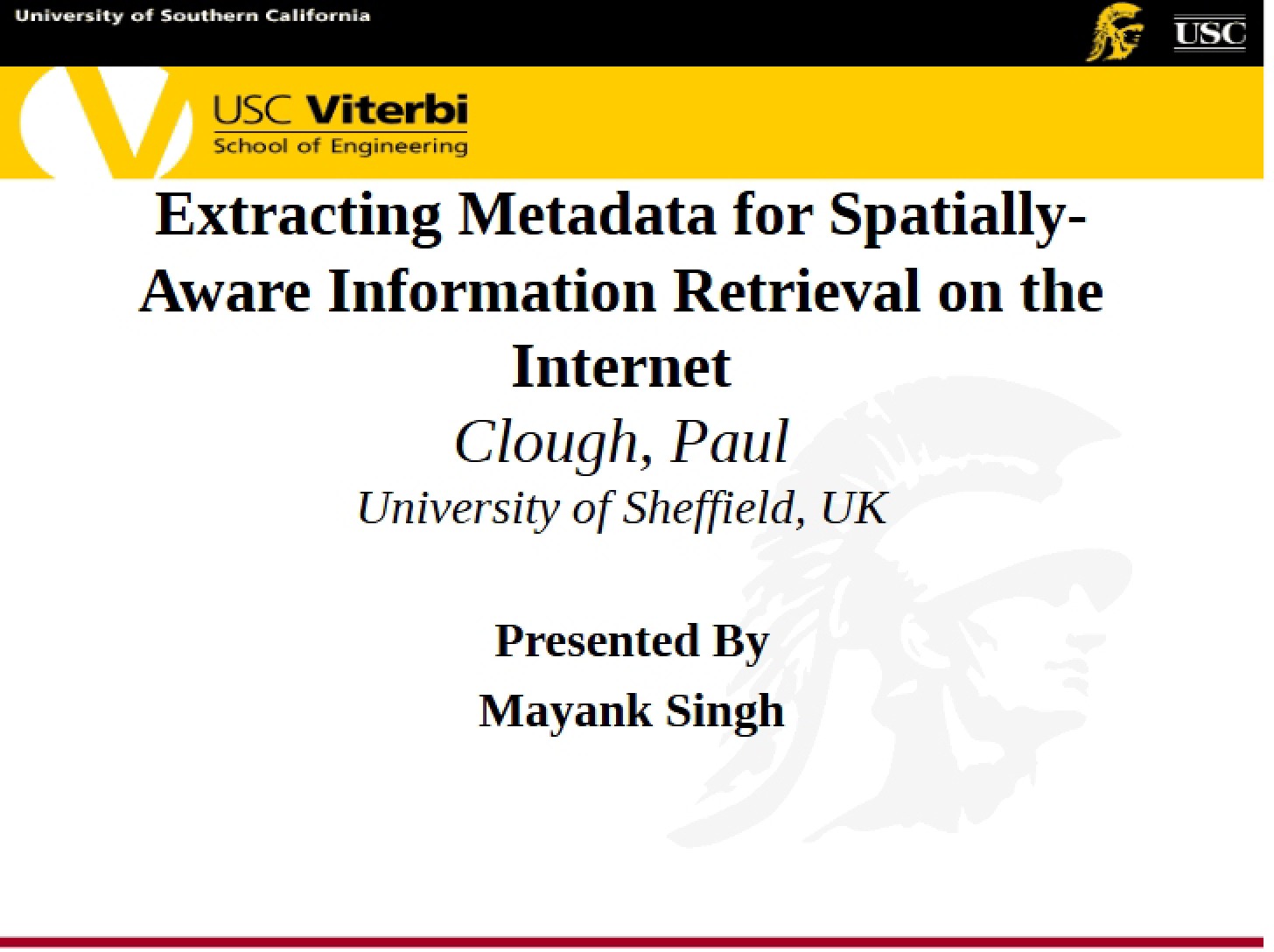 University of Southern California

USC

USC Viterbi
School of Engineering

Extracting Metadata for Spatially-Aware Information Retrieval on the Internet

Clough, Paul

University of Sheffield, UK

Presented By

Mayank Singh